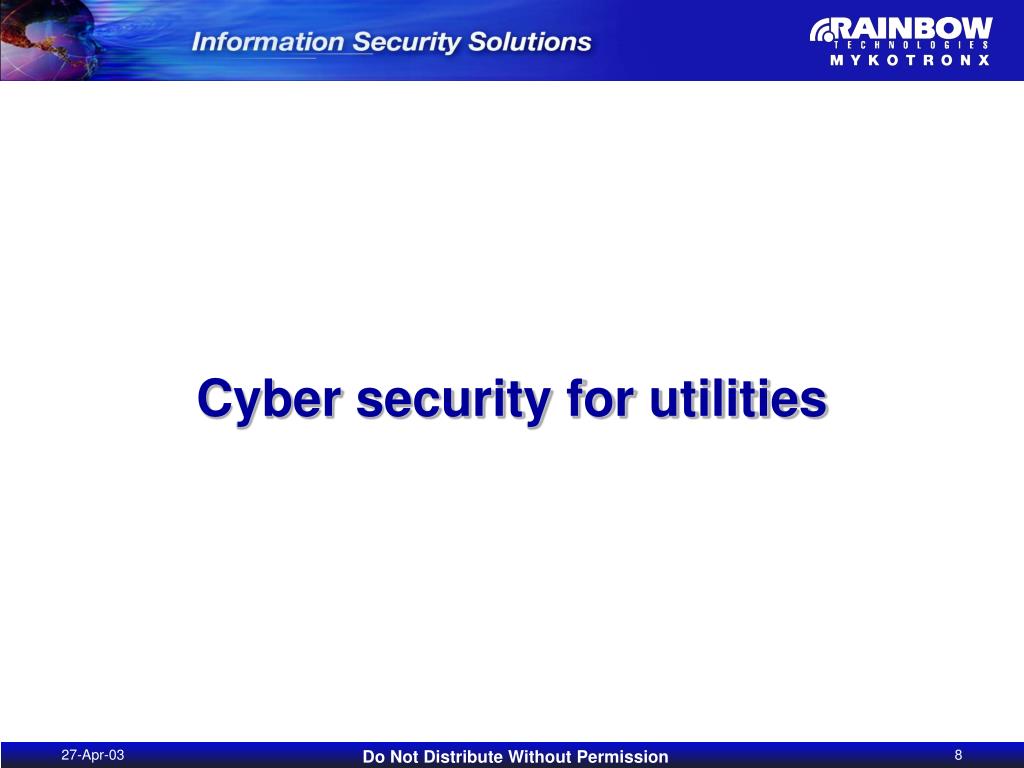 Information Security Solutions

RAINBOW
TECHNOLOGIES
MYKOTRONX

Cyber security for utilities

27-Apr-03

Do Not Distribute Without Permission

8